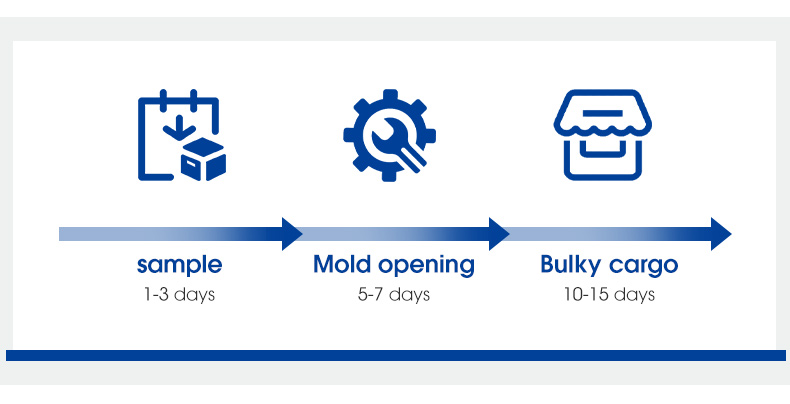 sample
1-3 days

Mold opening
5-7 days

Bulky cargo
10-15 days